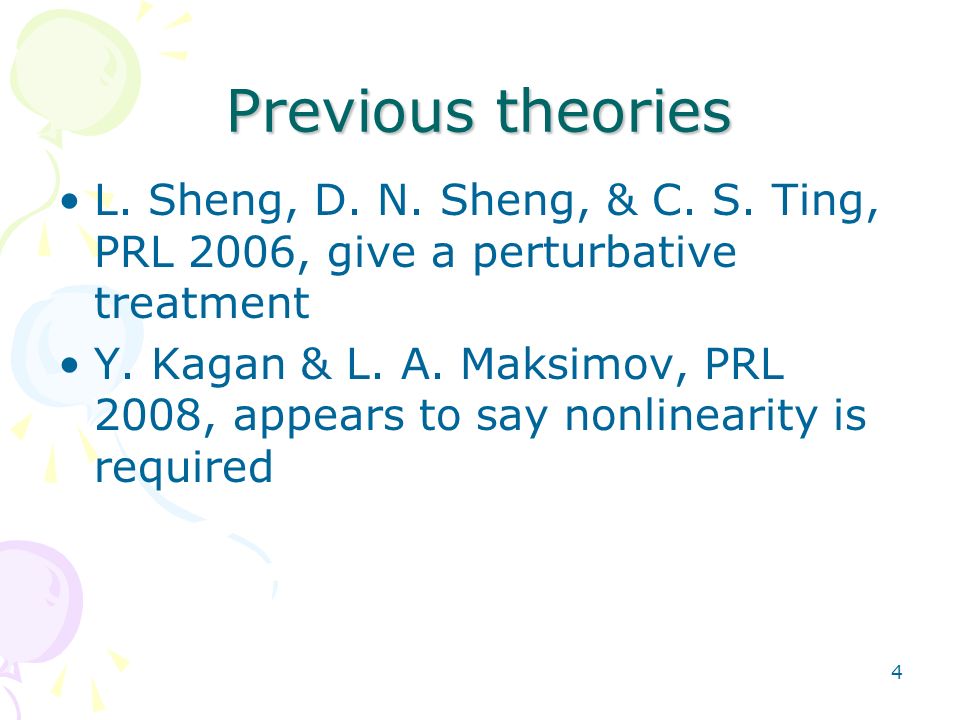 Previous theories

• L. Sheng, D. N. Sheng, & C. S. Ting, PRL 2006, give a perturbative treatment
• Y. Kagan & L. A. Maksimov, PRL 2008, appears to say nonlinearity is required

4